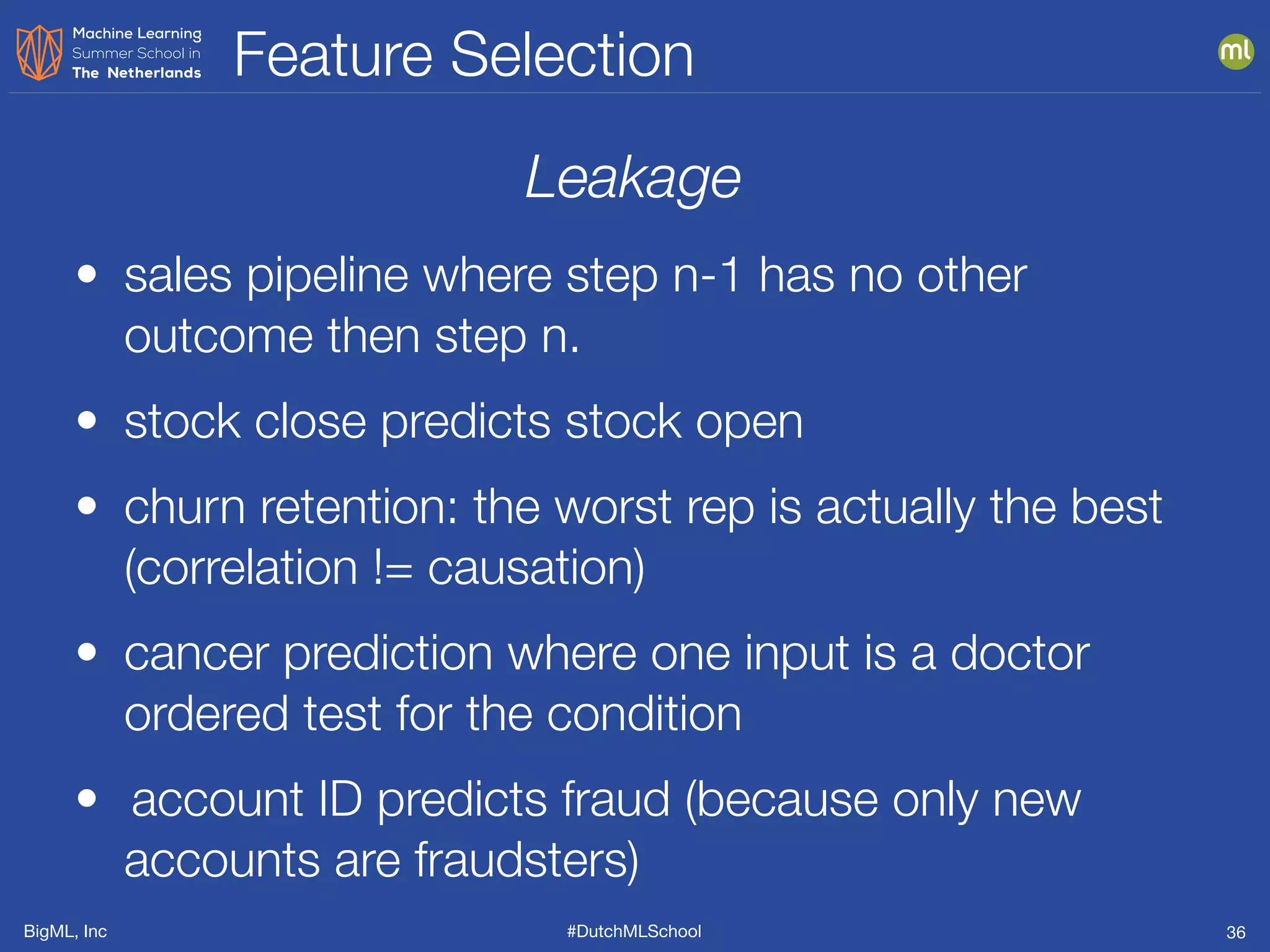 Machine Learning Summer School in The Netherlands

Feature Selection

ml

Leakage

• sales pipeline where step n-1 has no other outcome then step n.

• stock close predicts stock open

• churn retention: the worst rep is actually the best (correlation != causation)

• cancer prediction where one input is a doctor ordered test for the condition

• account ID predicts fraud (because only new accounts are fraudsters)

BigML, Inc

#DutchMLSchool

36